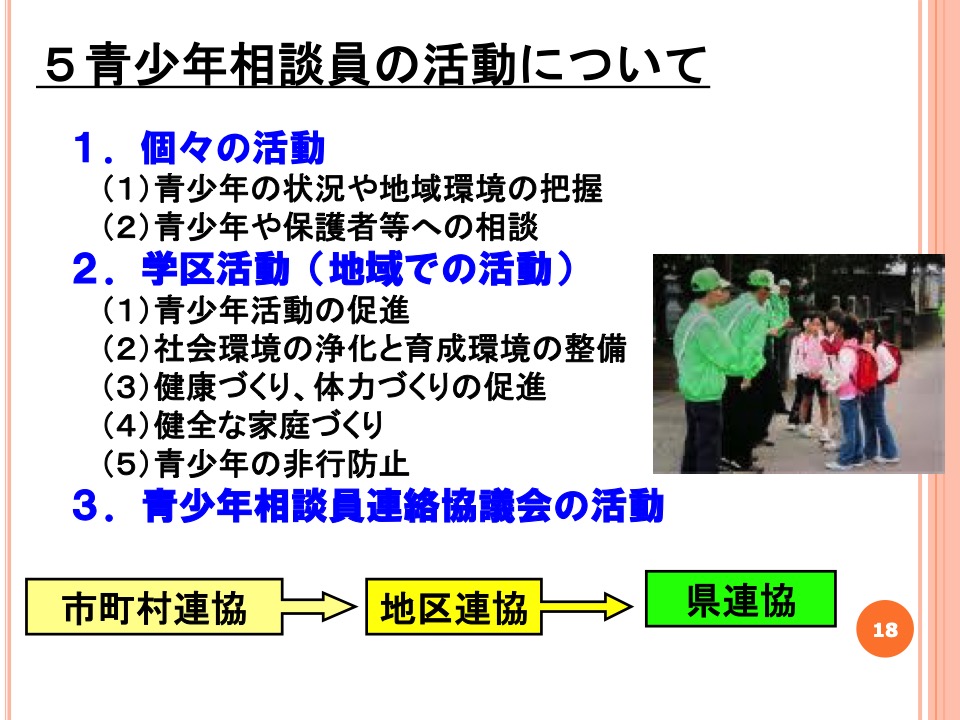 ５青少年相談員の活動について

１．個々の活動
（1）青少年の状況や地域環境の把握
（2）青少年や保護者等への相談
２．学区活動（地域での活動）
（1）青少年活動の促進
（2）社会環境の浄化と育成環境の整備
（3）健康づくり、体力づくりの促進
（4）健全な家庭づくり
（5）青少年の非行防止
３．青少年相談員連絡協議会の活動

市町村連協
地区連協
県連協

18